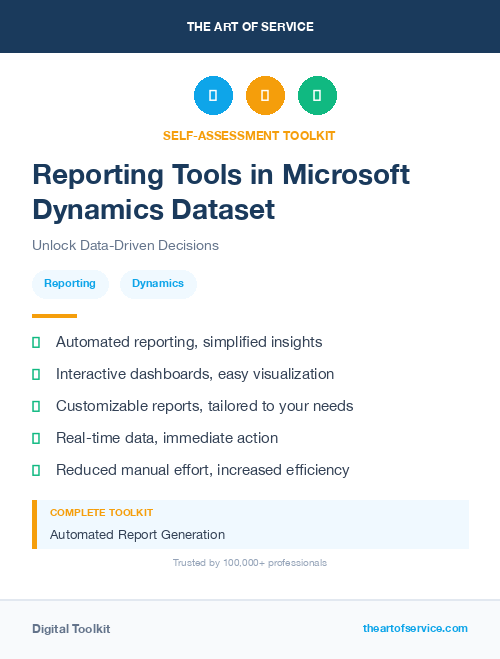 THE ART OF SERVICE

SELF-ASSESSMENT TOOLKIT

Reporting Tools in Microsoft Dynamics Dataset

Unlock Data-Driven Decisions

Reporting

Dynamics

Automated reporting, simplified insights

Interactive dashboards, easy visualization

Customizable reports, tailored to your needs

Real-time data, immediate action

Reduced manual effort, increased efficiency

COMPLETE TOOLKIT

Automated Report Generation

Trusted by 100,000+ professionals

Digital Toolkit

theartofservice.com